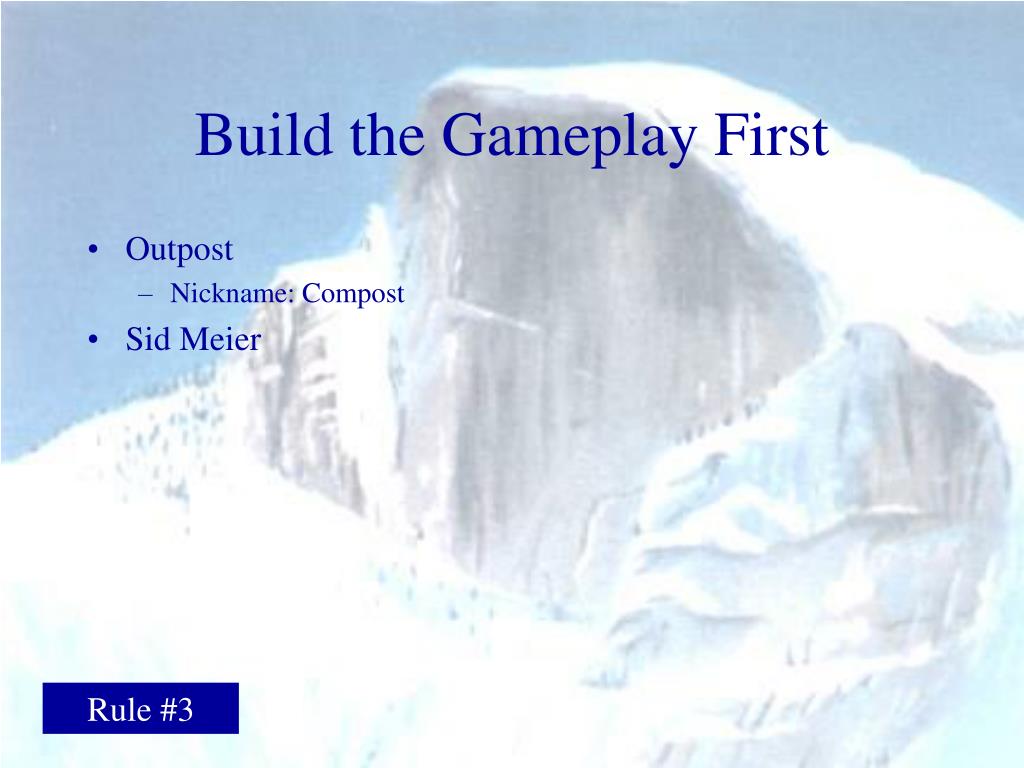 Build the Gameplay First

• Outpost
  – Nickname: Compost
• Sid Meier

Rule #3